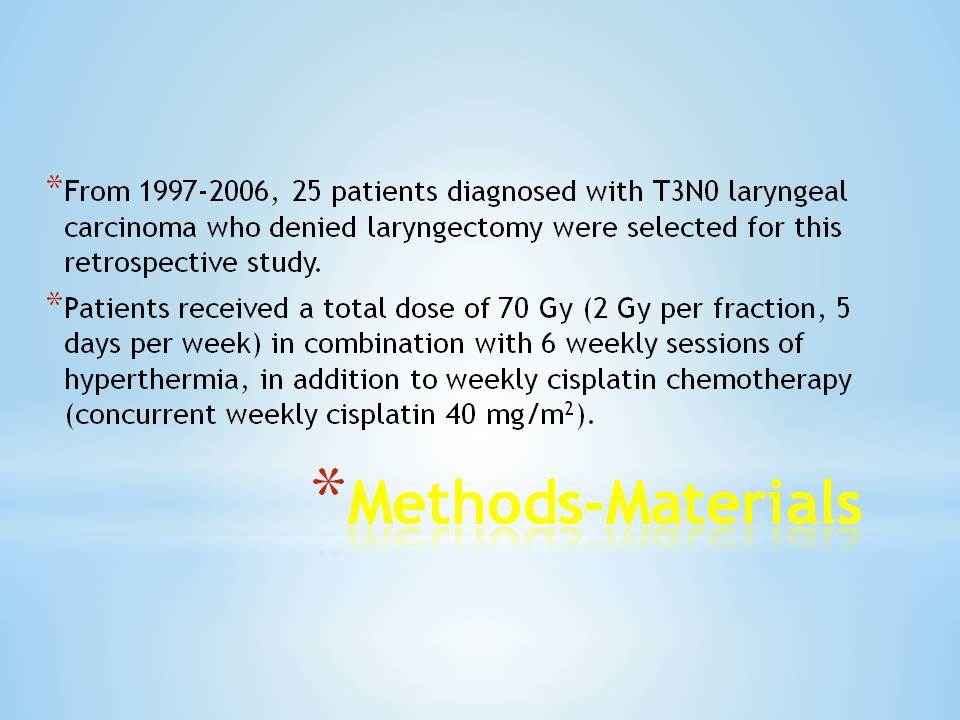 *From 1997-2006, 25 patients diagnosed with T3N0 laryngeal carcinoma who denied laryngectomy were selected for this retrospective study.

*Patients received a total dose of 70 Gy (2 Gy per fraction, 5 days per week) in combination with 6 weekly sessions of hyperthermia, in addition to weekly cisplatin chemotherapy (concurrent weekly cisplatin 40 mg/m$^2$).

*Methods-Materials